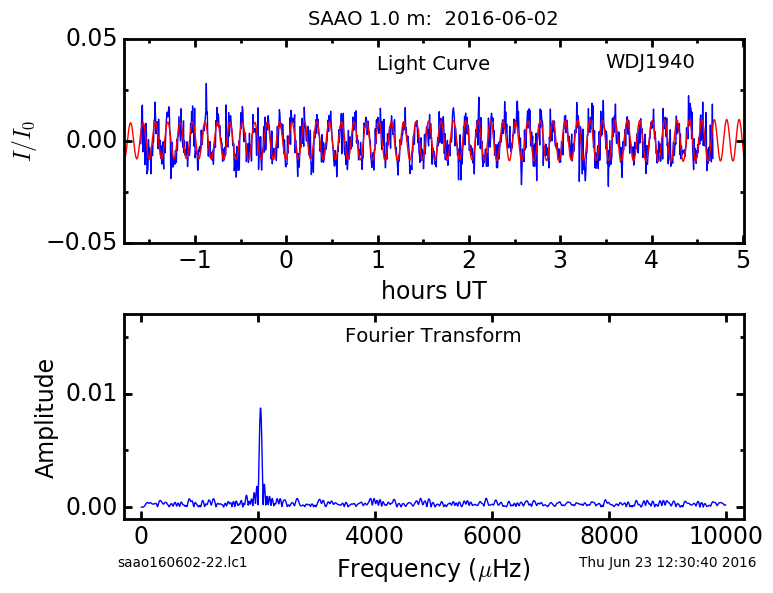 SAAO 1.0 m: 2016-06-02

Light Curve

WDJ1940

$I/I_0$

0.05

0.00

−0.05

−1

0

1

2

3

4

5

hours UT

Fourier Transform

Amplitude

0.01

0.00

0

2000

4000

6000

8000

10000

saao160602-22.lc1

Frequency ($\mu$Hz)

Thu Jun 23 12:30:40 2016